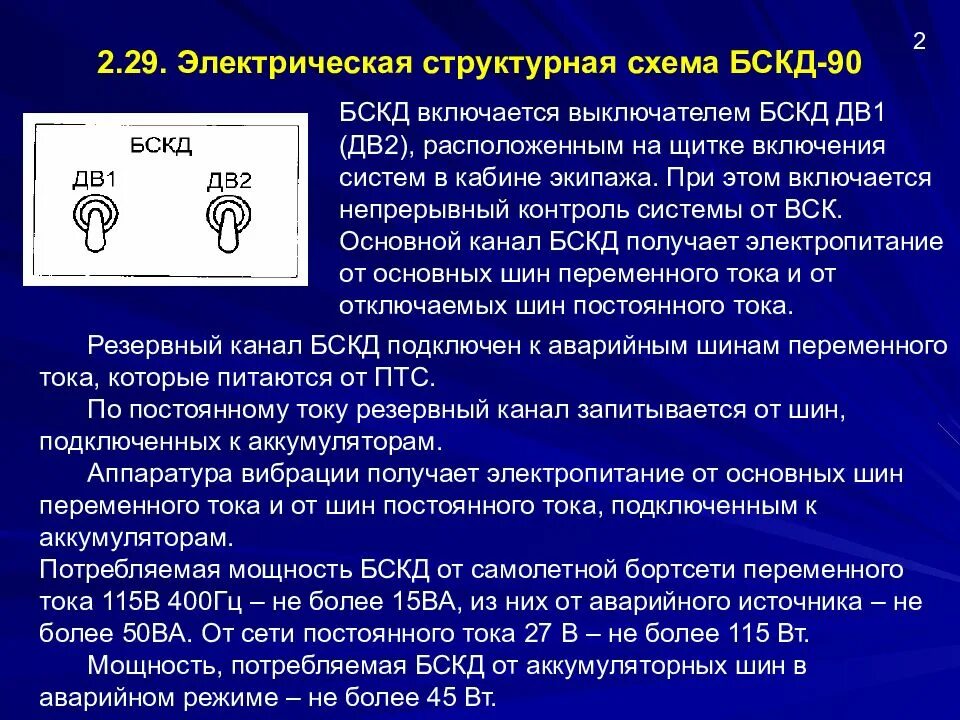 2

2.29. Электрическая структурная схема БСКД-90

БСКД
ДВ1
ДВ2

БСКД включается выключателем БСКД ДВ1 (ДВ2), расположенным на щитке включения систем в кабине экипажа. При этом включается непрерывный контроль системы от ВСК. Основной канал БСКД получает электропитание от основных шин переменного тока и от отключаемых шин постоянного тока.

Резервный канал БСКД подключен к аварийным шинам переменного тока, которые питаются от ПТС.

По постоянному току резервный канал запитывается от шин, подключенных к аккумуляторам.

Аппаратура вибрации получает электропитание от основных шин переменного тока и от шин постоянного тока, подключенным к аккумуляторам.

Потребляемая мощность БСКД от самолетной бортсети переменного тока 115В 400Гц – не более 15ВА, из них от аварийного источника – не более 50ВА. От сети постоянного тока 27 В – не более 115 Вт.

Мощность, потребляемая БСКД от аккумуляторных шин в аварийном режиме – не более 45 Вт.